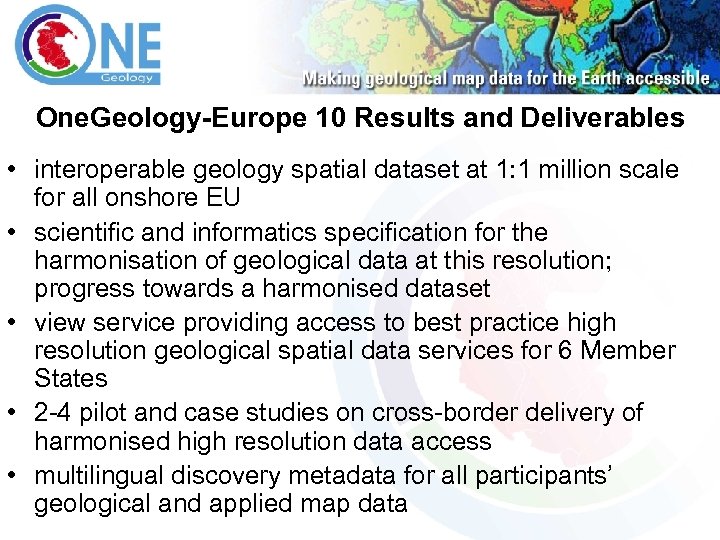 ONE
Geology

Making geological map data for the Earth accessible

OneGeology-Europe 10 Results and Deliverables

• interoperable geology spatial dataset at 1:1 million scale for all onshore EU
• scientific and informatics specification for the harmonisation of geological data at this resolution; progress towards a harmonised dataset
• view service providing access to best practice high resolution geological spatial data services for 6 Member States
• 2-4 pilot and case studies on cross-border delivery of harmonised high resolution data access
• multilingual discovery metadata for all participants' geological and applied map data